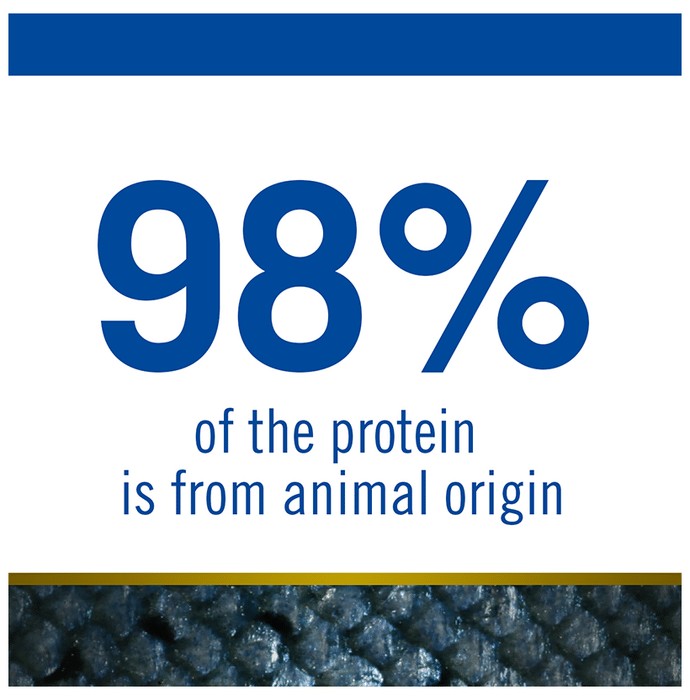 98%
of the protein
is from animal origin